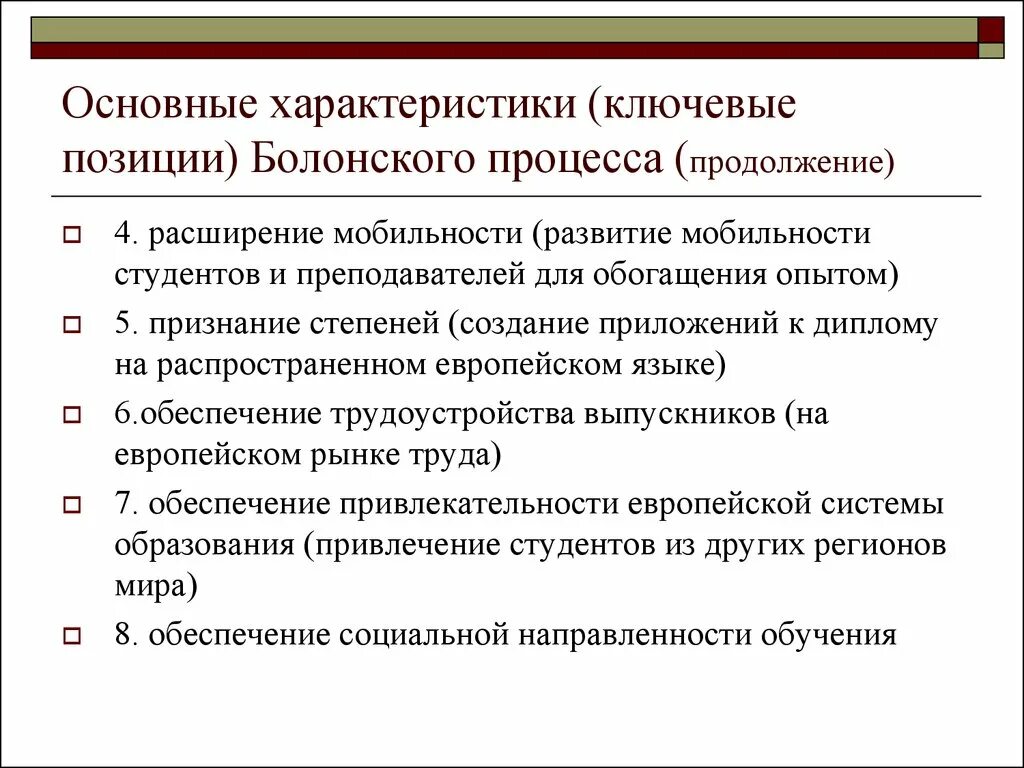 Основные характеристики (ключевые позиции) Болонского процесса (продолжение)

4. расширение мобильности (развитие мобильности студентов и преподавателей для обогащения опытом)

5. признание степеней (создание приложений к диплому на распространенном европейском языке)

6.обеспечение трудоустройства выпускников (на европейском рынке труда)

7. обеспечение привлекательности европейской системы образования (привлечение студентов из других регионов мира)

8. обеспечение социальной направленности обучения